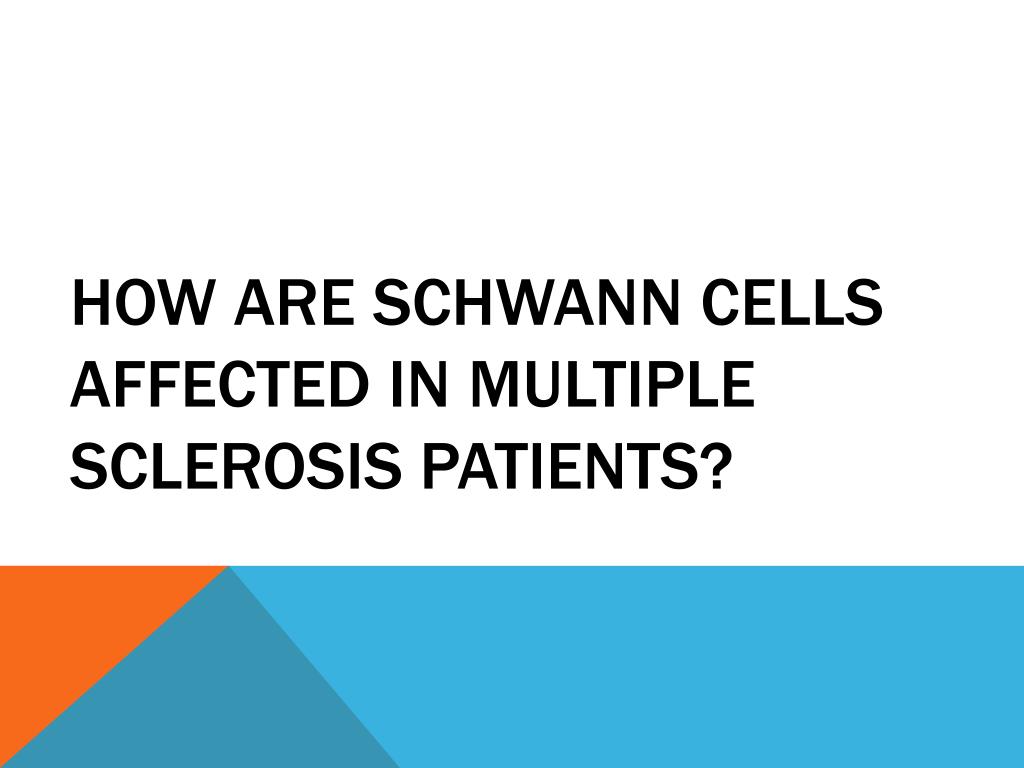 HOW ARE SCHWANN CELLS AFFECTED IN MULTIPLE SCLEROSIS PATIENTS?